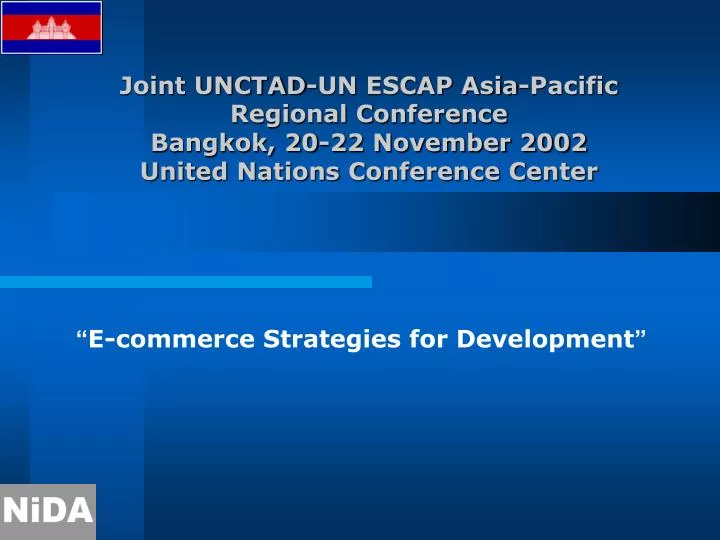 Joint UNCTAD-UN ESCAP Asia-Pacific Regional Conference
Bangkok, 20-22 November 2002
United Nations Conference Center

“E-commerce Strategies for Development”

NiDA